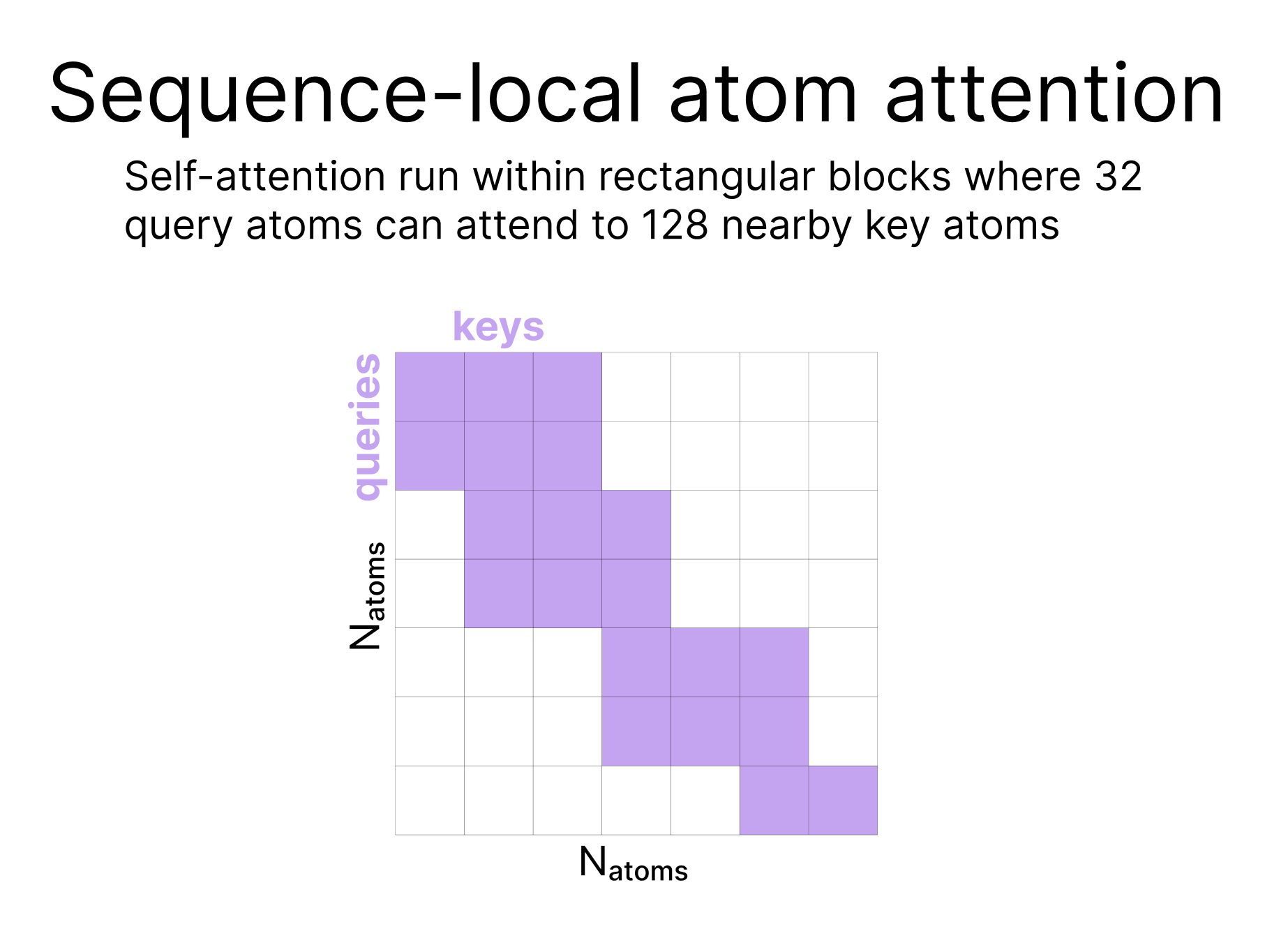 Sequence-local atom attention

Self-attention run within rectangular blocks where 32 query atoms can attend to 128 nearby key atoms

keys

queries

$N_{atoms}$

$N_{atoms}$